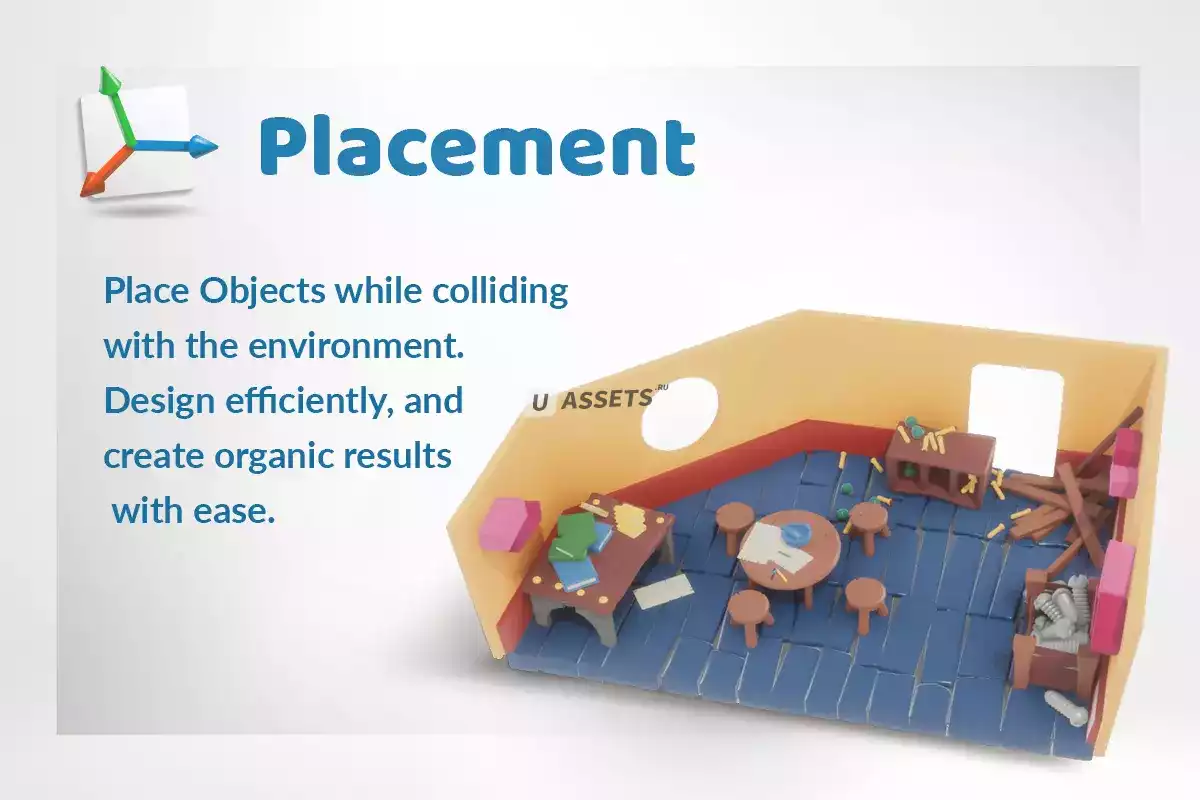 Placement

Place Objects while colliding with the environment. Design efficiently, and create organic results with ease.

U ASSETS.RU